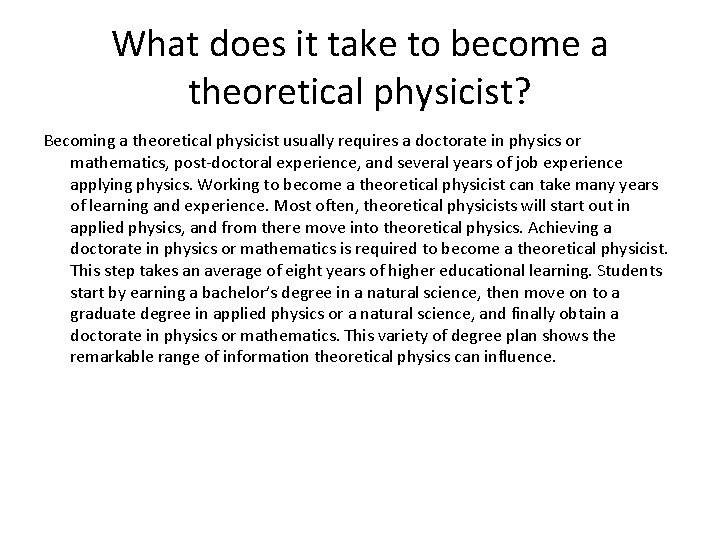 What does it take to become a theoretical physicist?

Becoming a theoretical physicist usually requires a doctorate in physics or mathematics, post-doctoral experience, and several years of job experience applying physics. Working to become a theoretical physicist can take many years of learning and experience. Most often, theoretical physicists will start out in applied physics, and from there move into theoretical physics. Achieving a doctorate in physics or mathematics is required to become a theoretical physicist. This step takes an average of eight years of higher educational learning. Students start by earning a bachelor's degree in a natural science, then move on to a graduate degree in applied physics or a natural science, and finally obtain a doctorate in physics or mathematics. This variety of degree plan shows the remarkable range of information theoretical physics can influence.